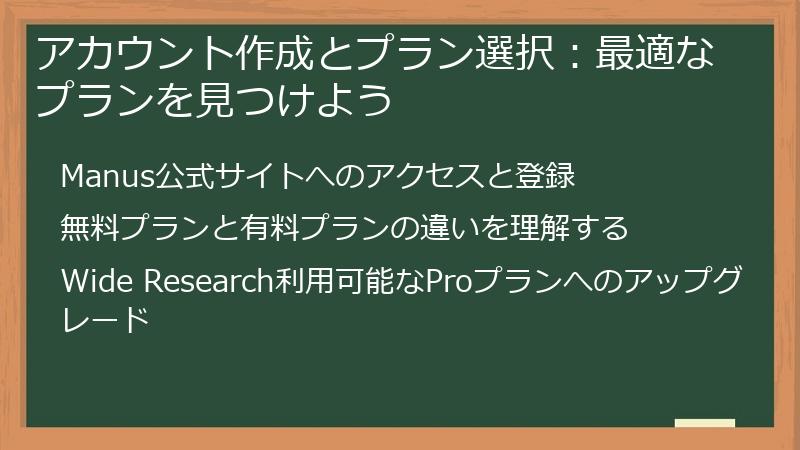 アカウント作成とプラン選択：最適なプランを見つけよう

Manus公式サイトへのアクセスと登録

無料プランと有料プランの違いを理解する

Wide Research利用可能なProプランへのアップグレード